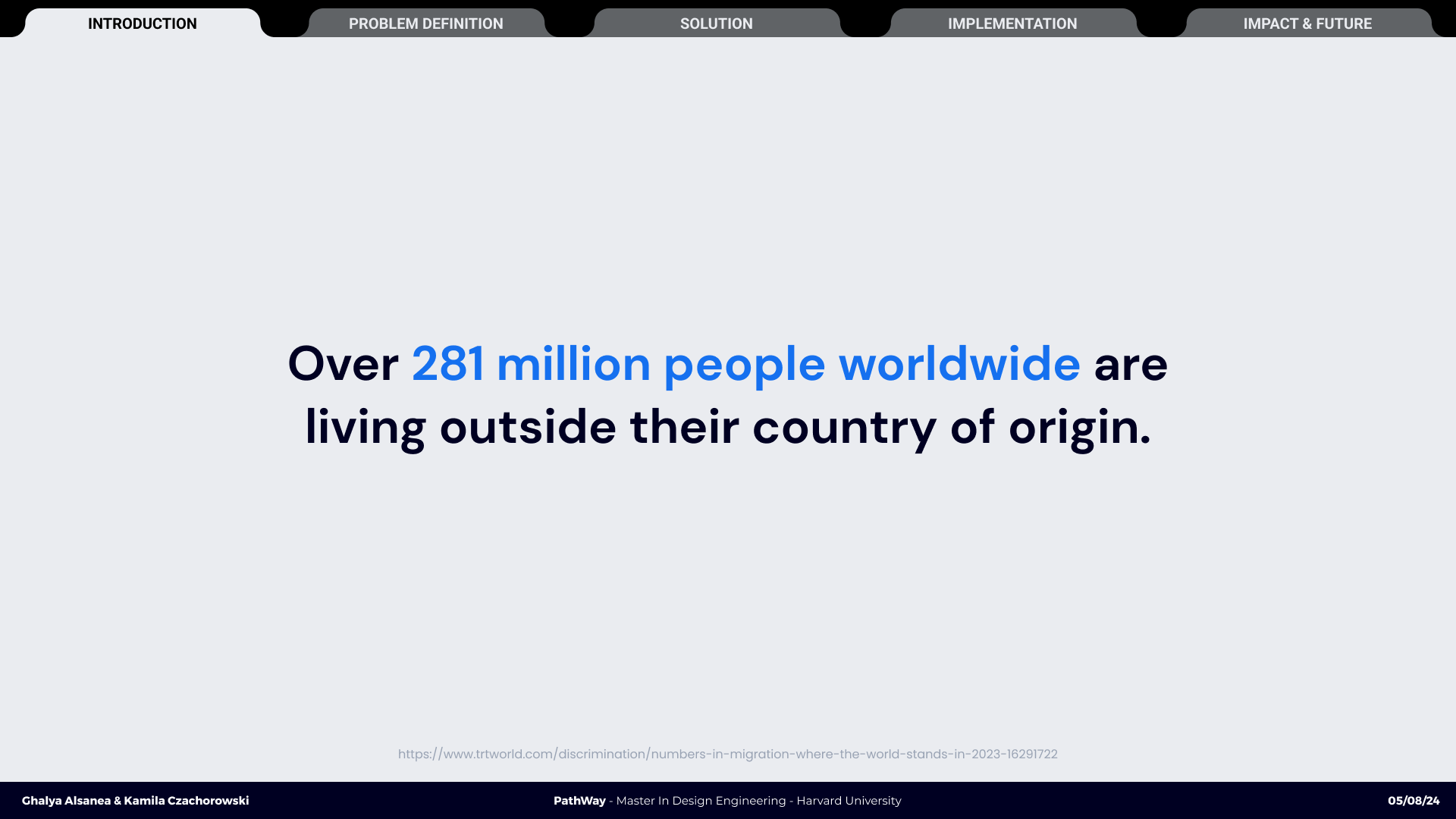 INTRODUCTION PROBLEM DEFINITION SOLUTION IMPLEMENTATION IMPACT & FUTURE

Over 281 million people worldwide are living outside their country of origin.

https://www.trtworld.com/discrimination/numbers-in-migration-where-the-world-stands-in-2023-16291722

Ghalya Alsanea & Kamila Czachorowski

PathWay - Master In Design Engineering - Harvard University

05/08/24